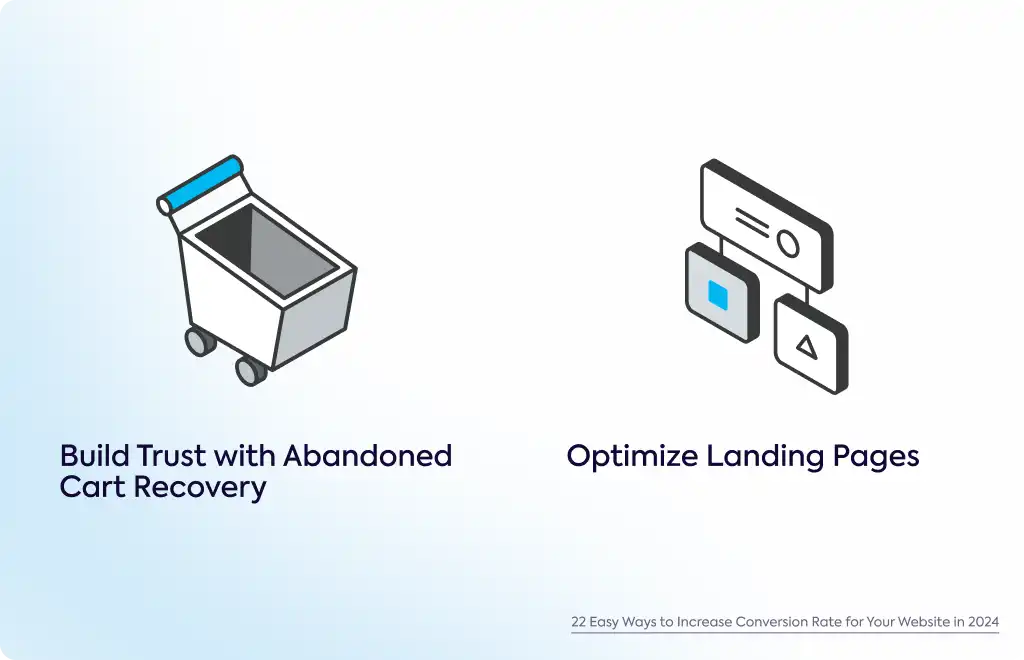 Build Trust with Abandoned Cart Recovery

Optimize Landing Pages

22 Easy Ways to Increase Conversion Rate for Your Website in 2024